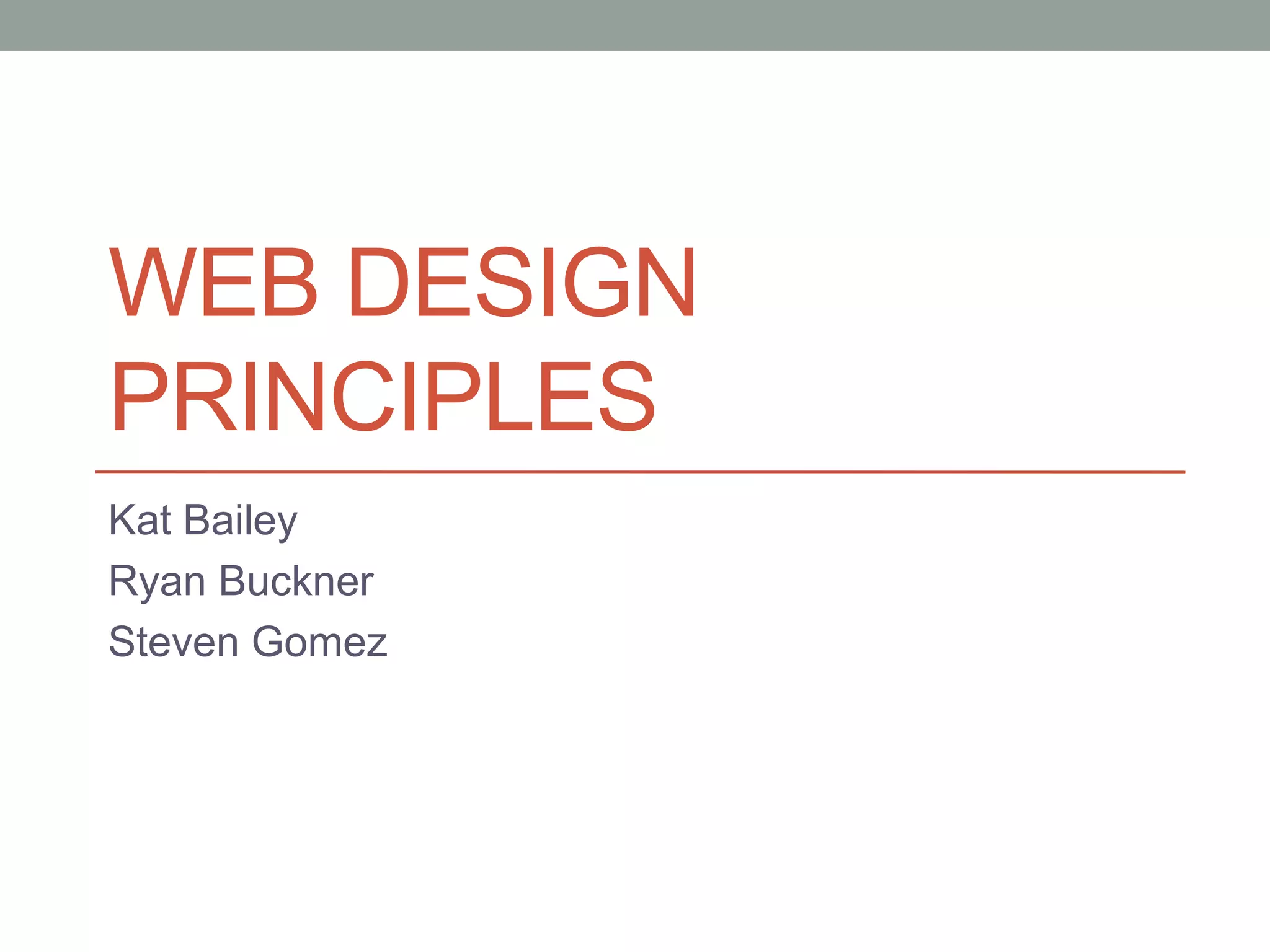 WEB DESIGN PRINCIPLES

Kat Bailey
Ryan Buckner
Steven Gomez